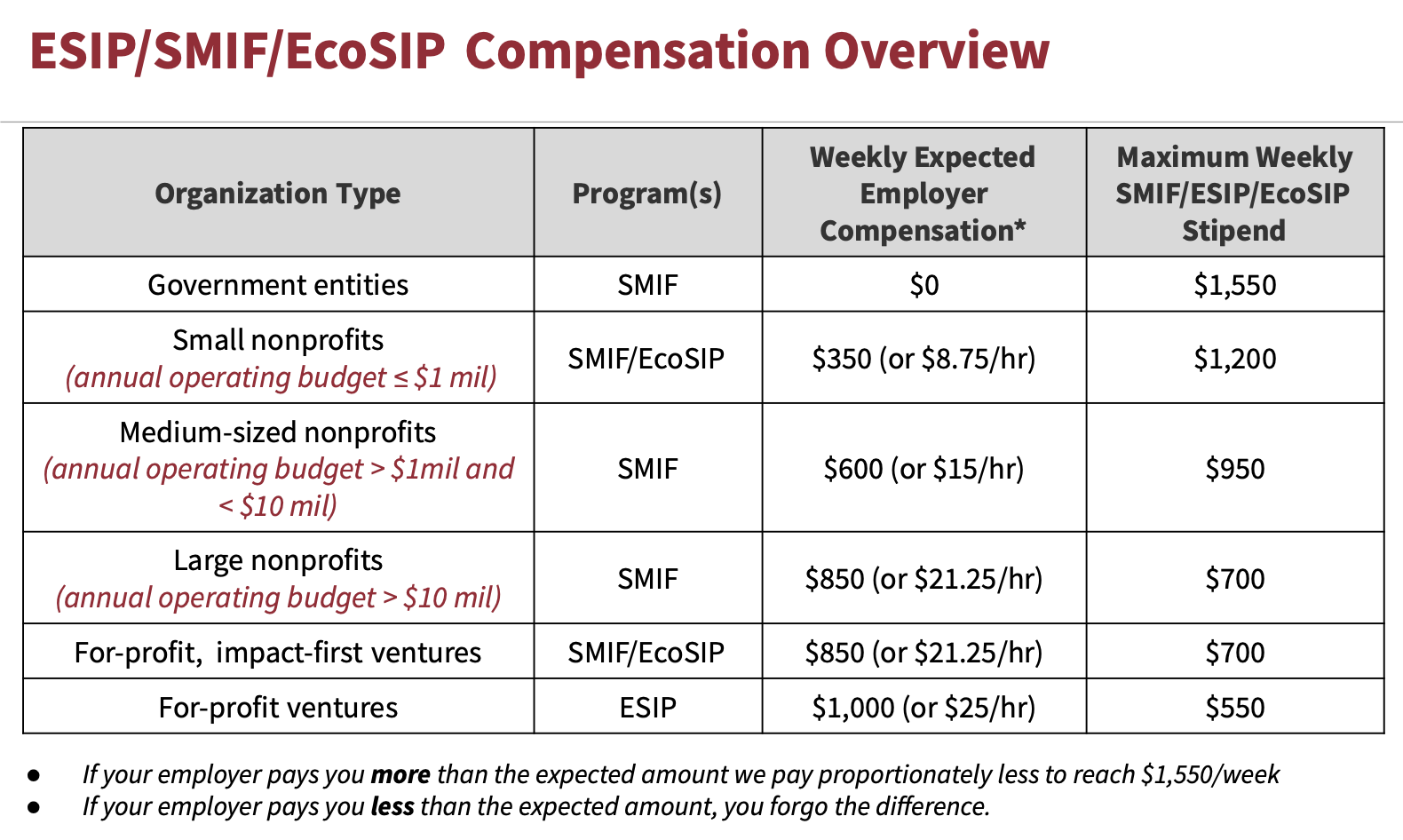 ESIP/SMIF/EcoSIP Compensation Overview

| Organization Type | Program(s) | Weekly Expected Employer Compensation* | Maximum Weekly SMIF/ESIP/EcoSIP Stipend |
|---|---|---|---|
| Government entities | SMIF | \$0 | \$1,550 |
| Small nonprofits (annual operating budget ≤ \$1 mil) | SMIF/EcoSIP | \$350 (or \$8.75/hr) | \$1,200 |
| Medium-sized nonprofits (annual operating budget > \$1mil and < \$10 mil) | SMIF | \$600 (or \$15/hr) | \$950 |
| Large nonprofits (annual operating budget > \$10 mil) | SMIF | \$850 (or \$21.25/hr) | \$700 |
| For-profit, impact-first ventures | SMIF/EcoSIP | \$850 (or \$21.25/hr) | \$700 |
| For-profit ventures | ESIP | \$1,000 (or \$25/hr) | \$550 |

● If your employer pays you **more** than the expected amount we pay proportionately less to reach \$1,550/week
● If your employer pays you **less** than the expected amount, you forgo the difference.